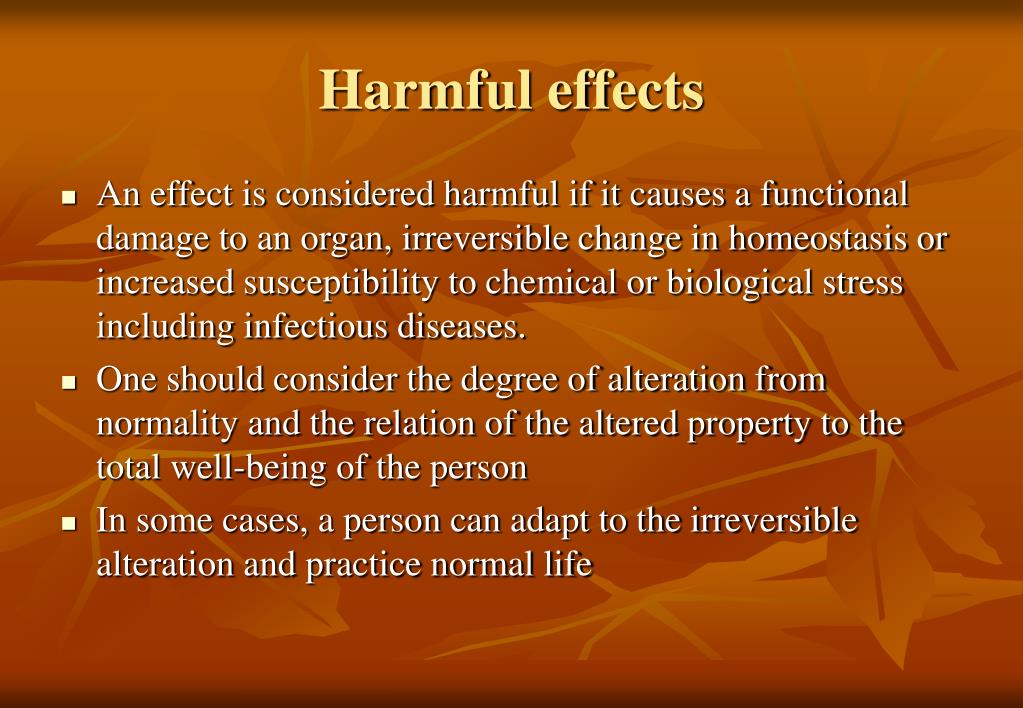 Harmful effects

- An effect is considered harmful if it causes a functional damage to an organ, irreversible change in homeostasis or increased susceptibility to chemical or biological stress including infectious diseases.
- One should consider the degree of alteration from normality and the relation of the altered property to the total well-being of the person
- In some cases, a person can adapt to the irreversible alteration and practice normal life